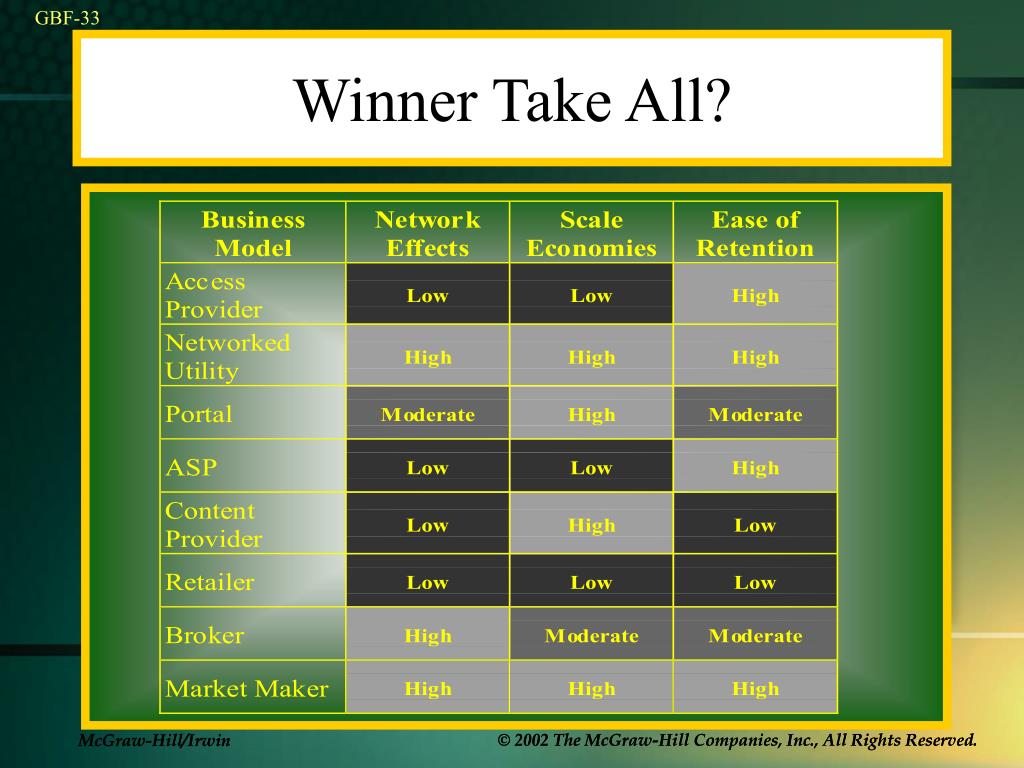 GBF-33

Winner Take All?

| Business Model | Network Effects | Scale Economies | Ease of Retention |
|---|---|---|---|
| Access Provider | Low | Low | High |
| Networked Utility | High | High | High |
| Portal | Moderate | High | Moderate |
| ASP | Low | Low | High |
| Content Provider | Low | High | Low |
| Retailer | Low | Low | Low |
| Broker | High | Moderate | Moderate |
| Market Maker | High | High | High |

McGraw-Hill/Irwin

© 2002 The McGraw-Hill Companies, Inc., All Rights Reserved.